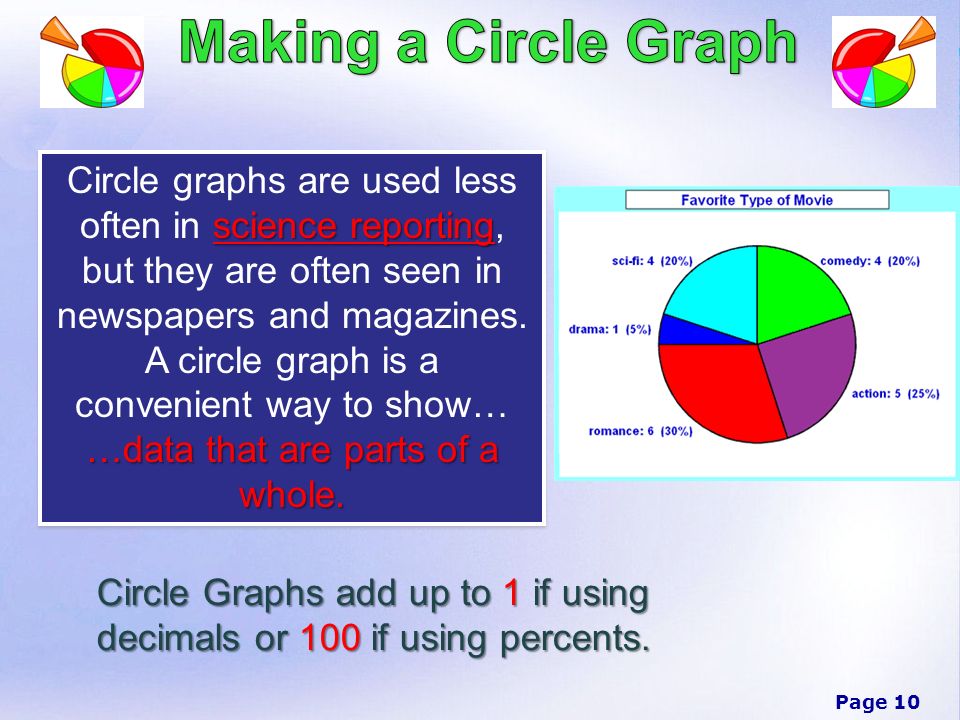 Making a Circle Graph

Circle graphs are used less often in science reporting, but they are often seen in newspapers and magazines. A circle graph is a convenient way to show… …data that are parts of a whole.

Favorite Type of Movie

sci-fi: 4 (20%)

comedy: 4 (20%)

drama: 1 (5%)

action: 5 (25%)

romance: 6 (30%)

Circle Graphs add up to 1 if using decimals or 100 if using percents.

Page 10